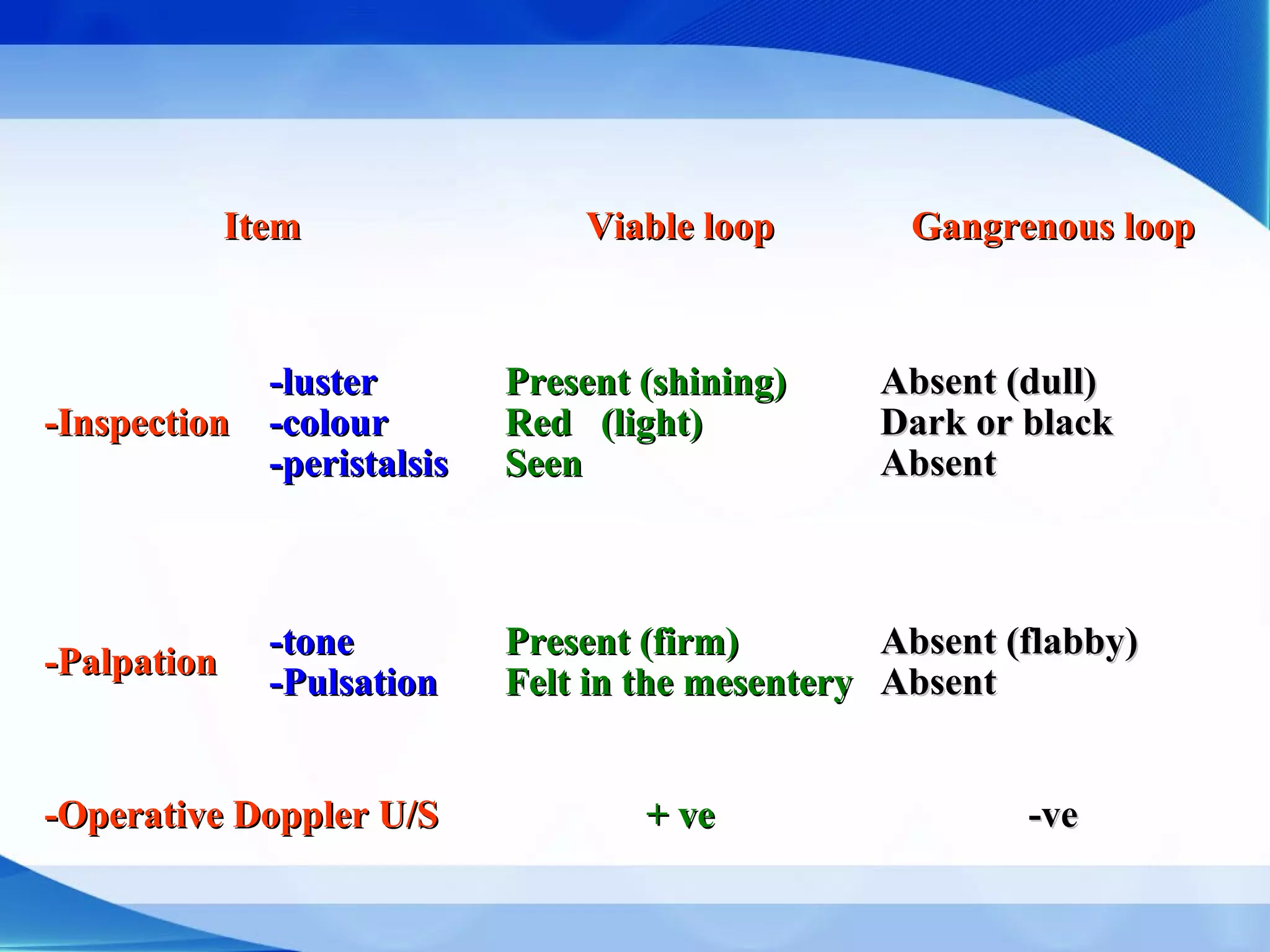 | Item | | Viable loop | Gangrenous loop |
|---|---|---|---|
| -Inspection | -luster | Present (shining) | Absent (dull) |
| | -colour | Red (light) | Dark or black |
| | -peristalsis | Seen | Absent |
| -Palpation | -tone | Present (firm) | Absent (flabby) |
| | -Pulsation | Felt in the mesentery | Absent |
| -Operative Doppler U/S | | + ve | -ve |